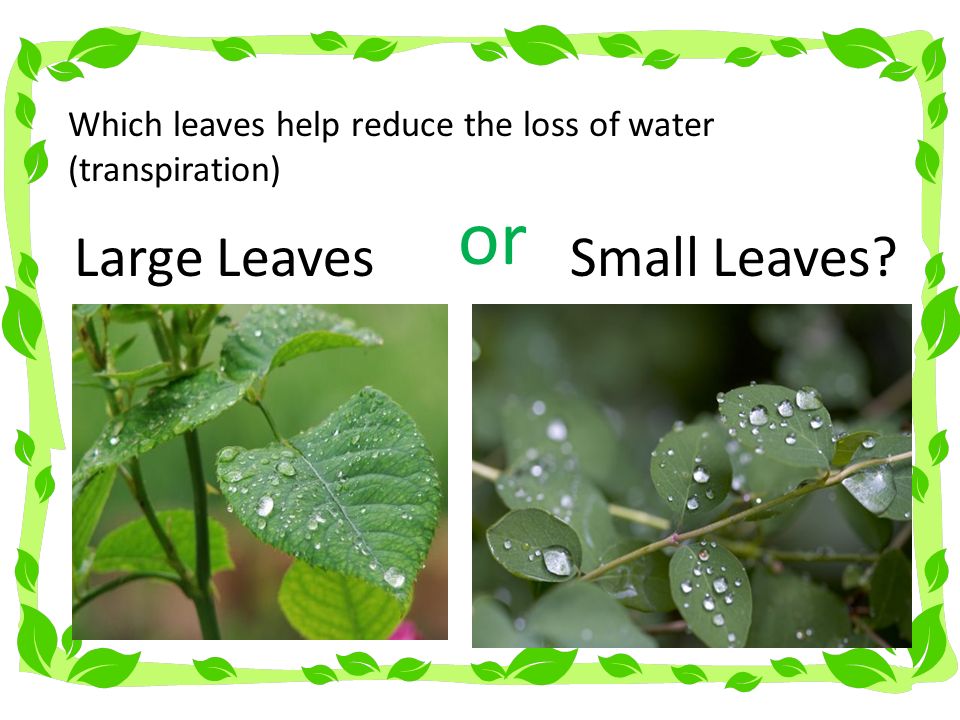 Which leaves help reduce the loss of water (transpiration)

Large Leaves

or

Small Leaves?